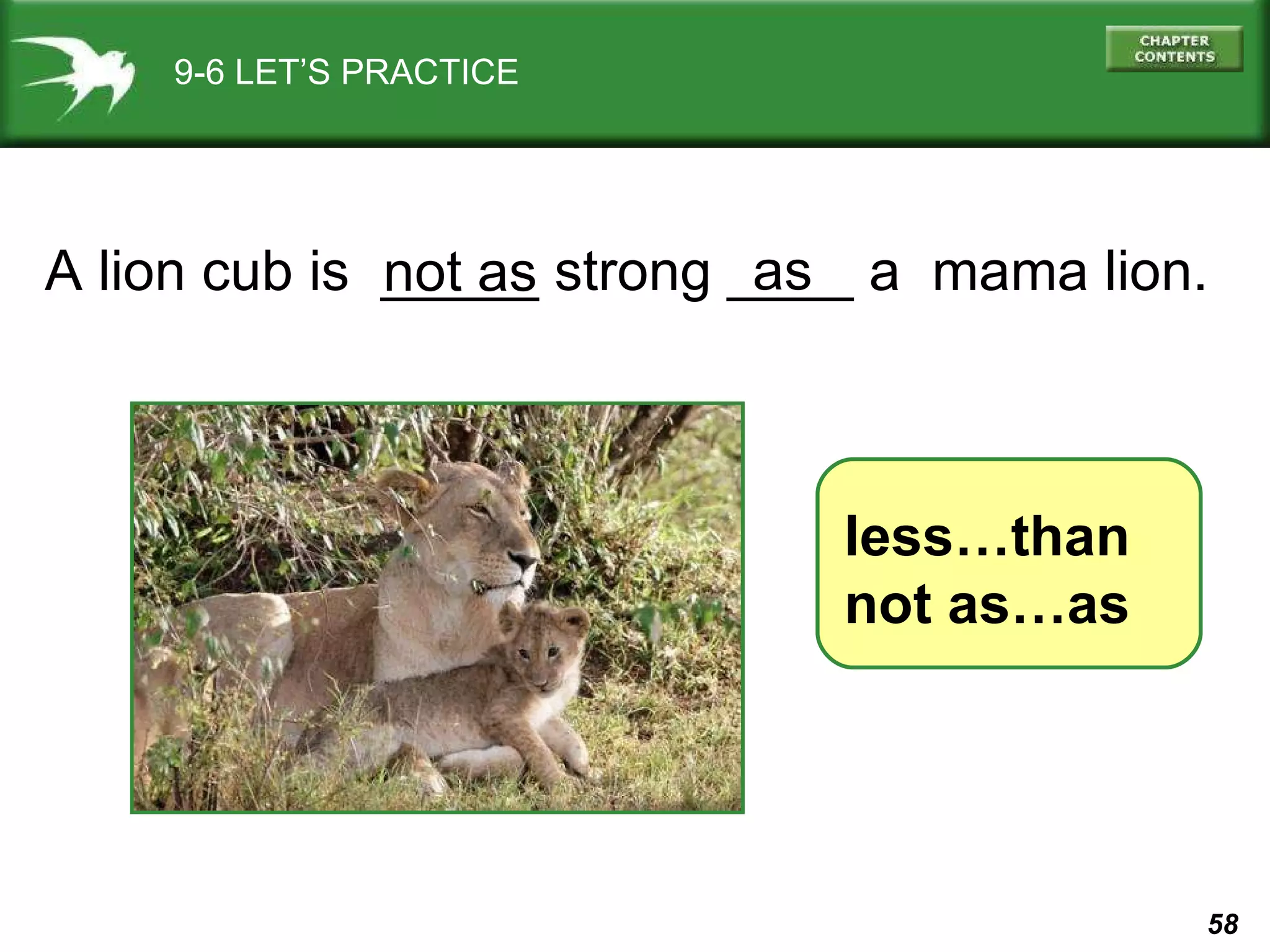 9-6 LET'S PRACTICE

CHAPTER CONTENTS

A lion cub is not as strong as a mama lion.

less…than
not as…as

58